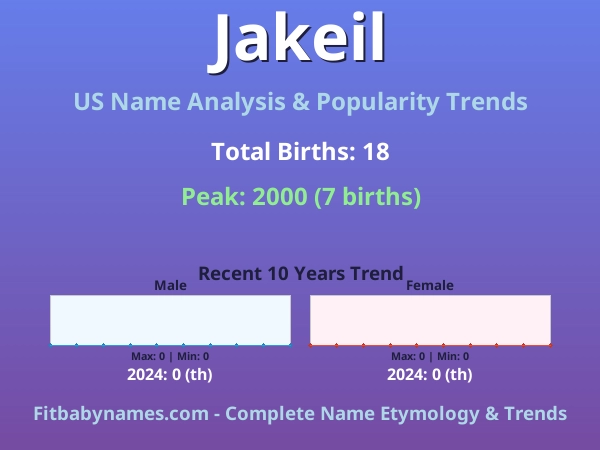 Jakeil

US Name Analysis & Popularity Trends

Total Births: 18

Peak: 2000 (7 births)

Recent 10 Years Trend

Male

Max: 0 | Min: 0

2024: 0 (th)

Female

Max: 0 | Min: 0

2024: 0 (th)

Fitbabynames.com - Complete Name Etymology & Trends